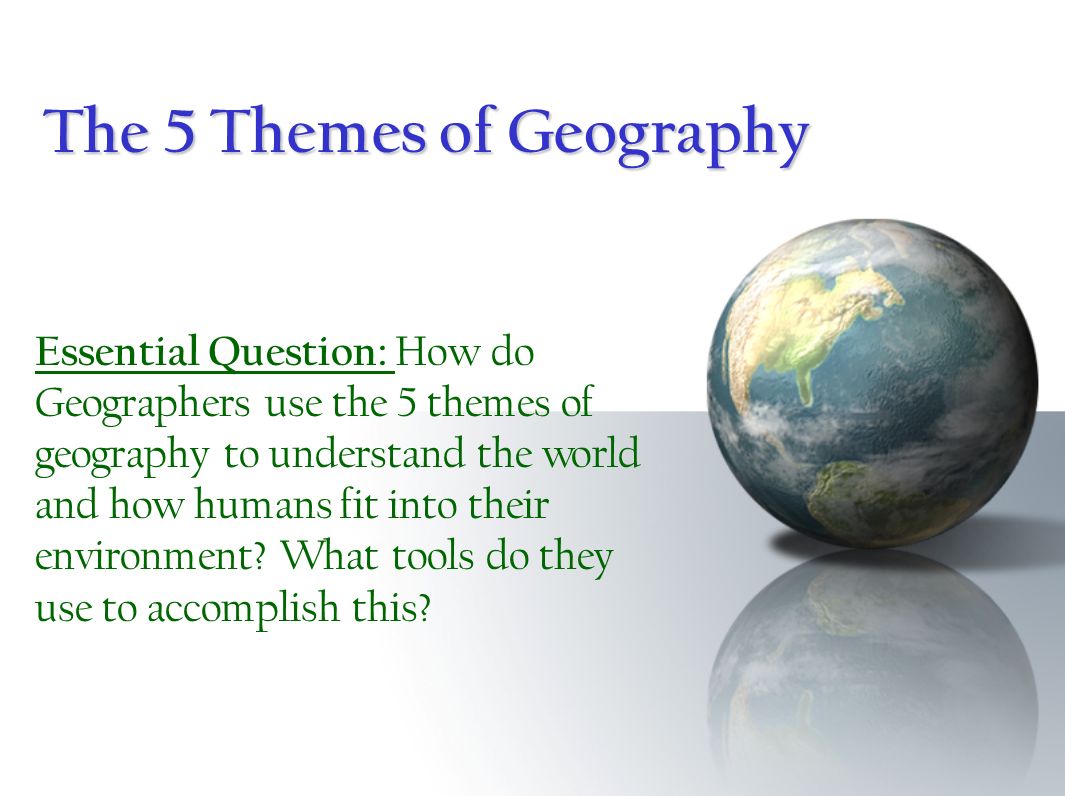 The 5 Themes of Geography

Essential Question: How do Geographers use the 5 themes of geography to understand the world and how humans fit into their environment? What tools do they use to accomplish this?